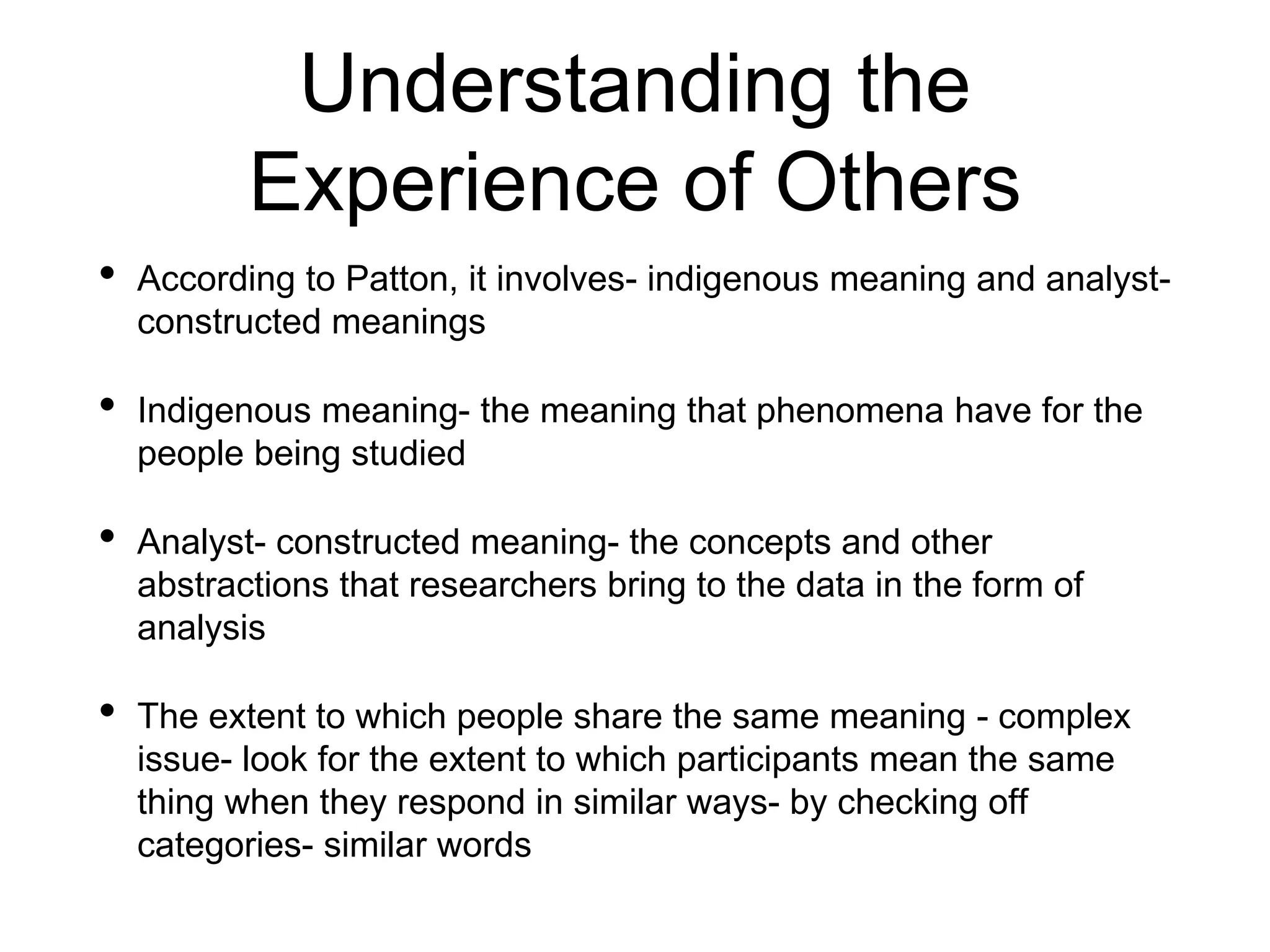 Understanding the Experience of Others

• According to Patton, it involves- indigenous meaning and analyst-constructed meanings

• Indigenous meaning- the meaning that phenomena have for the people being studied

• Analyst- constructed meaning- the concepts and other abstractions that researchers bring to the data in the form of analysis

• The extent to which people share the same meaning - complex issue- look for the extent to which participants mean the same thing when they respond in similar ways- by checking off categories- similar words